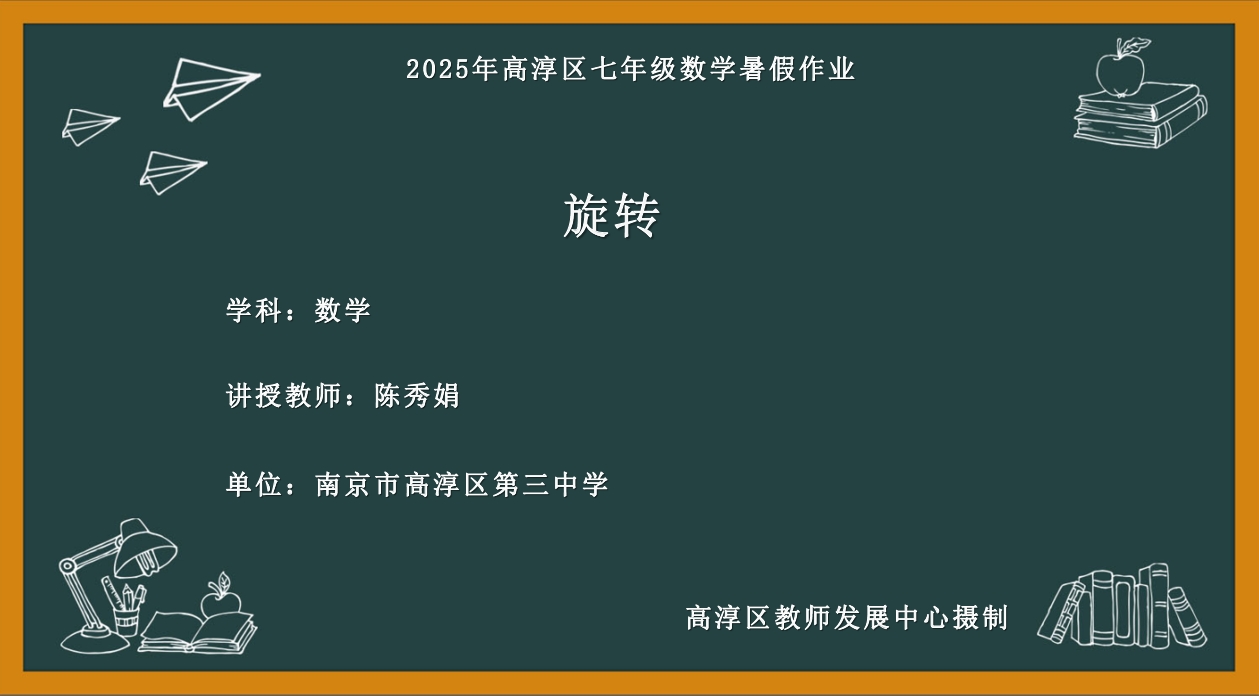 2025年高淳区七年级数学暑假作业

旋转

学科：数学

讲授教师：陈秀娟

单位：南京市高淳区第三中学

高淳区教师发展中心摄制